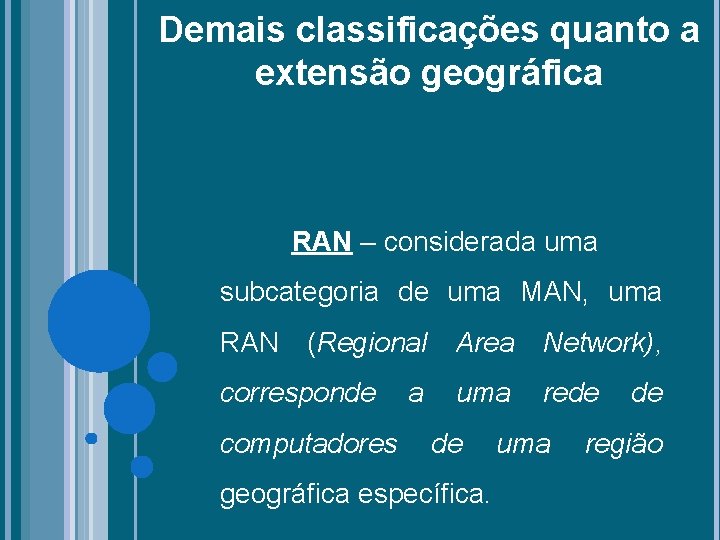 Demais classificações quanto a extensão geográfica

RAN – considerada uma subcategoria de uma MAN, uma RAN (Regional Area Network), corresponde a uma rede de computadores de uma região geográfica específica.